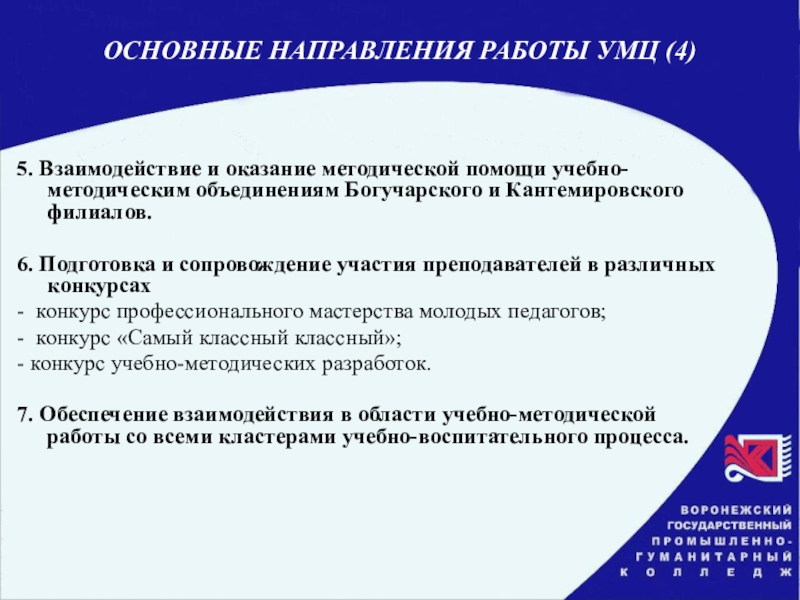 ОСНОВНЫЕ НАПРАВЛЕНИЯ РАБОТЫ УМЦ (4)

5. Взаимодействие и оказание методической помощи учебно-методическим объединениям Богучарского и Кантемировского филиалов.

6. Подготовка и сопровождение участия преподавателей в различных конкурсах
- конкурс профессионального мастерства молодых педагогов;
- конкурс «Самый классный классный»;
- конкурс учебно-методических разработок.

7. Обеспечение взаимодействия в области учебно-методической работы со всеми кластерами учебно-воспитательного процесса.

ВОРОНЕЖСКИЙ ГОСУДАРСТВЕННЫЙ ПРОМЫШЛЕННО-ГУМАНИТАРНЫЙ КОЛЛЕДЖ